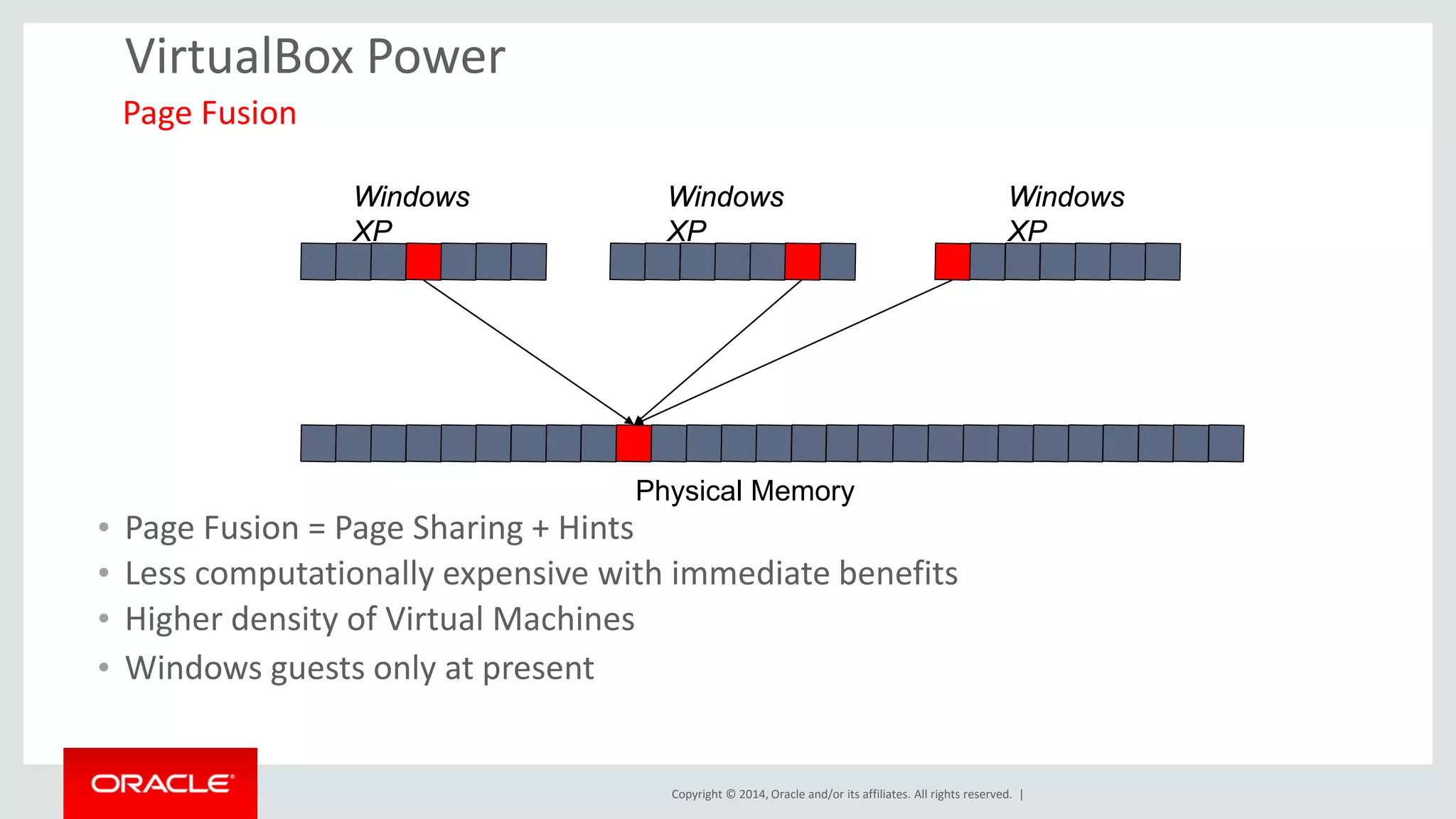 VirtualBox Power

Page Fusion

Windows XP

Windows XP

Windows XP

Physical Memory

• Page Fusion = Page Sharing + Hints
• Less computationally expensive with immediate benefits
• Higher density of Virtual Machines
• Windows guests only at present

ORACLE

Copyright © 2014, Oracle and/or its affiliates. All rights reserved. |